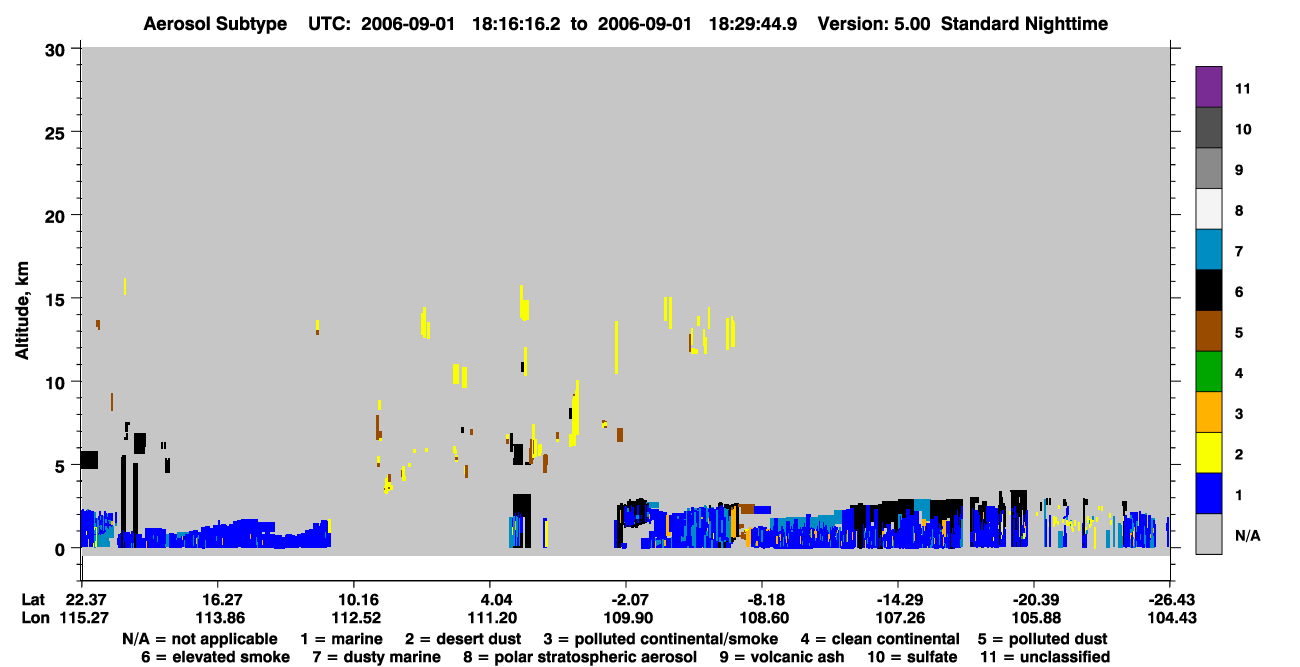 Aerosol Subtype UTC: 2006-09-01 18:16:16.2 to 2006-09-01 18:29:44.9 Version: 5.00 Standard Nighttime

Altitude, km

30
25
20
15
10
5
0

11
10
9
8
7
6
5
4
3
2
1
N/A

| Lat | 22.37 | 16.27 | 10.16 | 4.04 | -2.07 | -8.18 | -14.29 | -20.39 | -26.43 |
|---|---|---|---|---|---|---|---|---|---|
| Lon | 115.27 | 113.86 | 112.52 | 111.20 | 109.90 | 108.60 | 107.26 | 105.88 | 104.43 |

N/A = not applicable 1 = marine 2 = desert dust 3 = polluted continental/smoke 4 = clean continental 5 = polluted dust
6 = elevated smoke 7 = dusty marine 8 = polar stratospheric aerosol 9 = volcanic ash 10 = sulfate 11 = unclassified